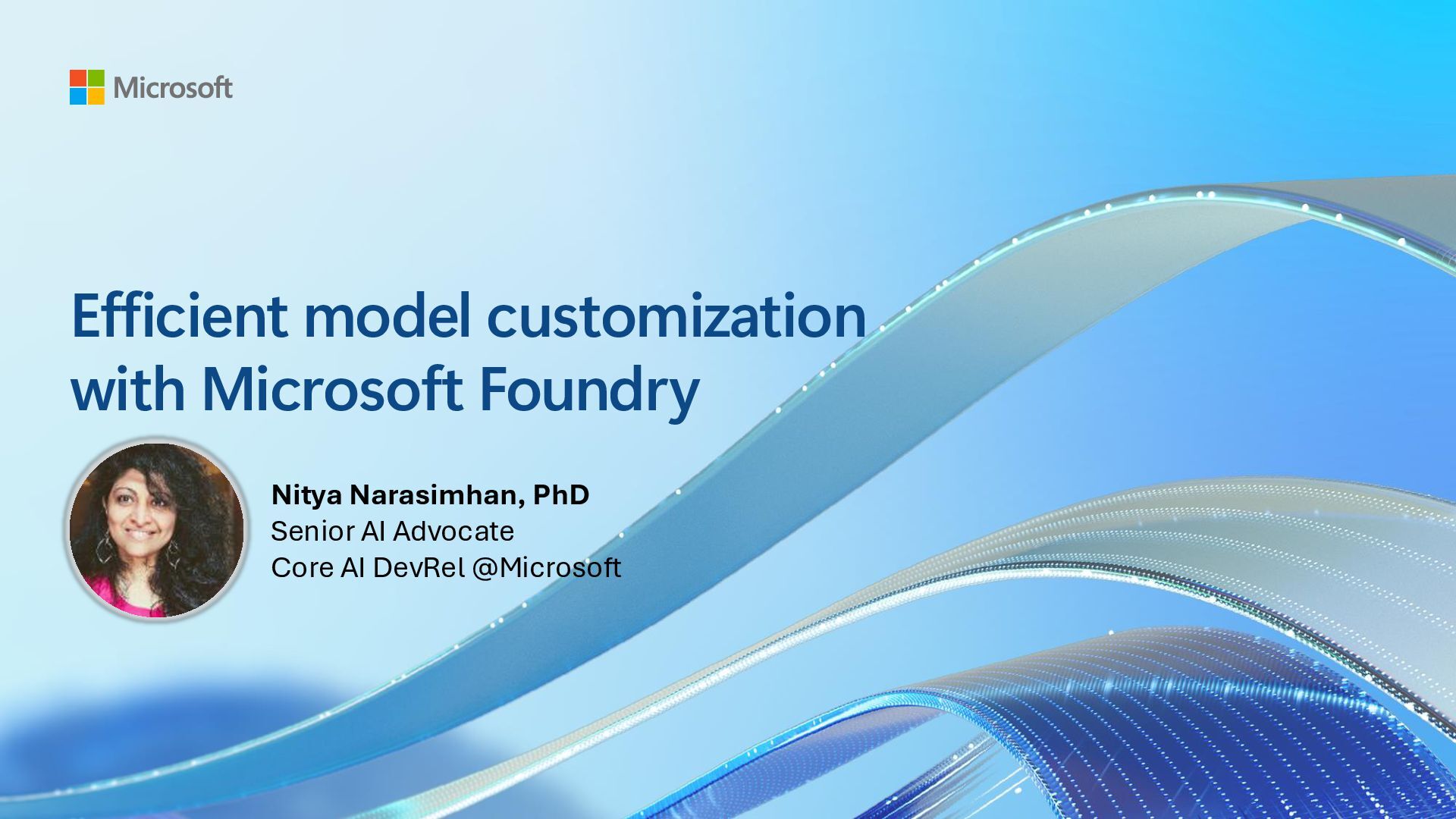 Microsoft

Efficient model customization with Microsoft Foundry

Nitya Narasimhan, PhD
Senior AI Advocate
Core AI DevRel @Microsoft